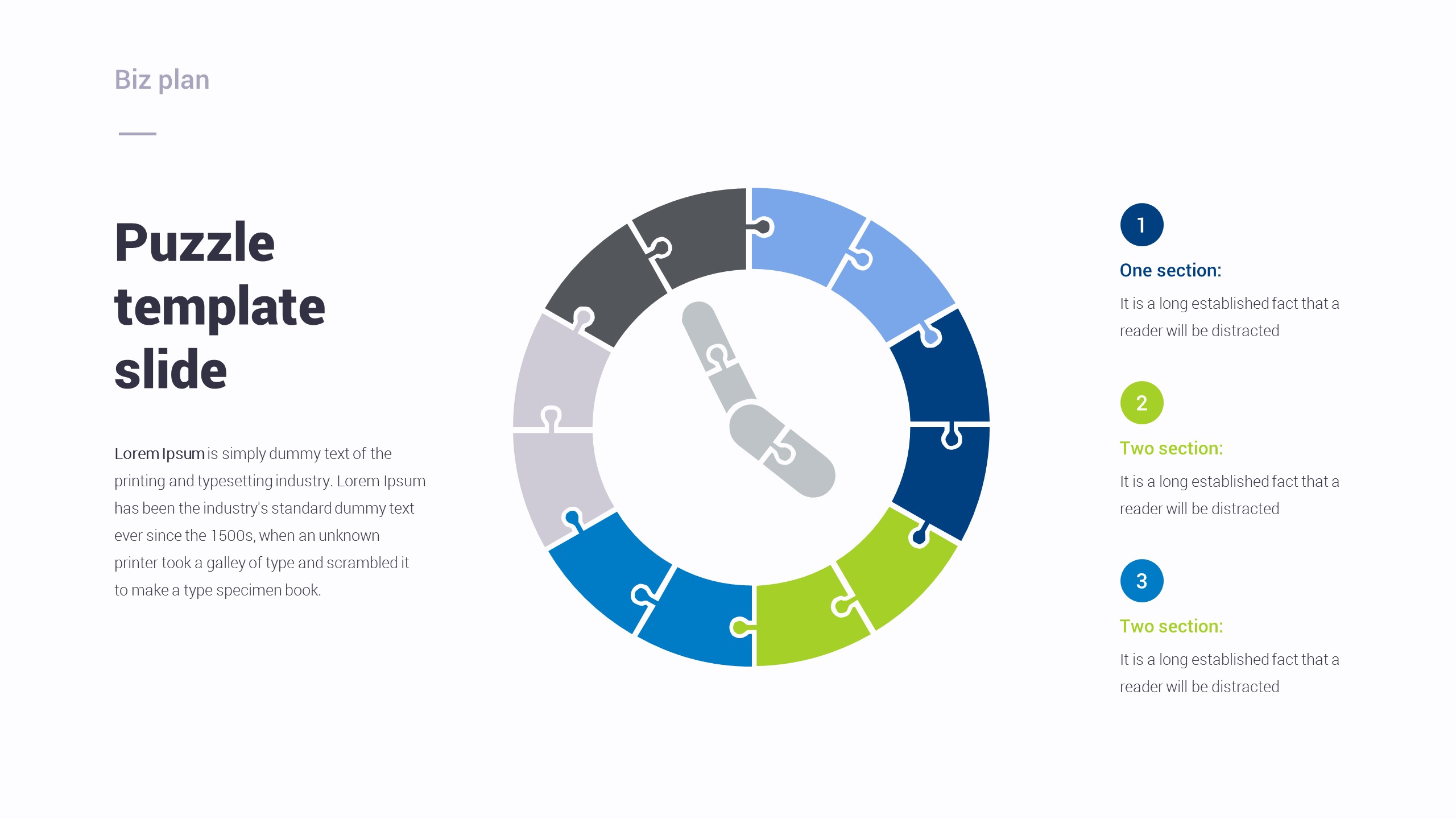 Biz plan

Puzzle template slide

Lorem Ipsum is simply dummy text of the printing and typesetting industry. Lorem Ipsum has been the industry's standard dummy text ever since the 1500s, when an unknown printer took a galley of type and scrambled it to make a type specimen book.

1

One section:

It is a long established fact that a reader will be distracted

2

Two section:

It is a long established fact that a reader will be distracted

3

Two section:

It is a long established fact that a reader will be distracted